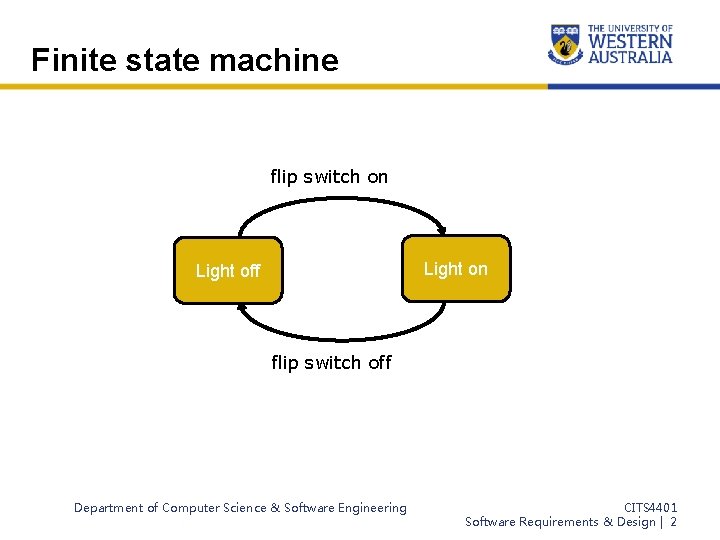 Finite state machine

THE UNIVERSITY OF WESTERN AUSTRALIA

flip switch on

Light off

Light on

flip switch off

Department of Computer Science & Software Engineering

CITS4401
Software Requirements & Design | 2